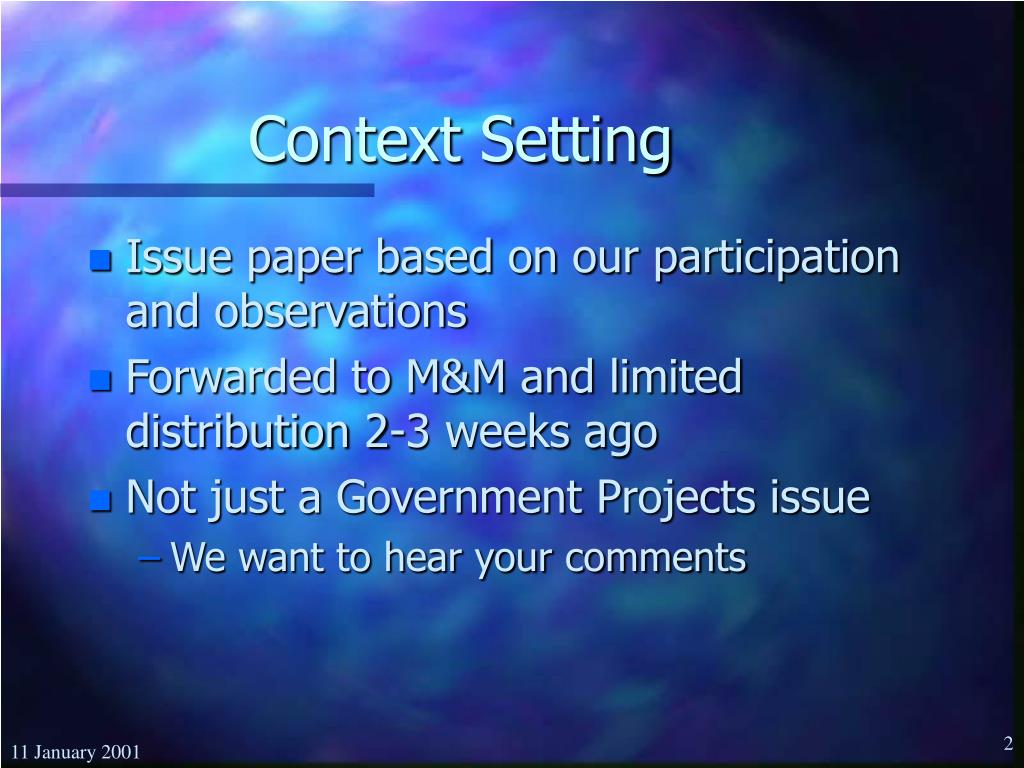 Context Setting

- Issue paper based on our participation and observations
- Forwarded to M&M and limited distribution 2-3 weeks ago
- Not just a Government Projects issue
  – We want to hear your comments

11 January 2001

2